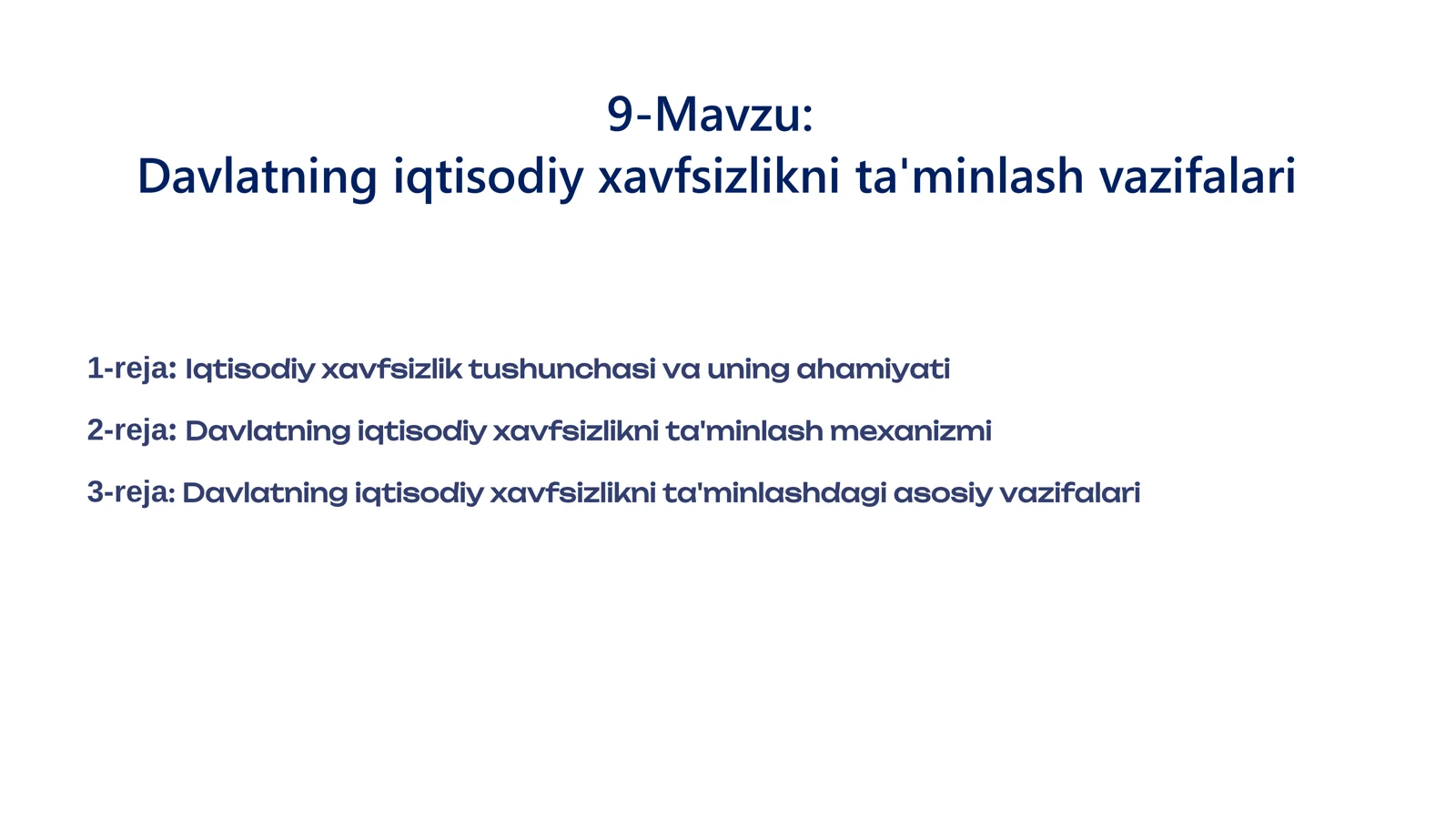 9-Mavzu:
Davlatning iqtisodiy xavfsizlikni ta'minlash vazifalari

1-reja: Iqtisodiy xavfsizlik tushunchasi va uning ahamiyati

2-reja: Davlatning iqtisodiy xavfsizlikni ta'minlash mexanizmi

3-reja: Davlatning iqtisodiy xavfsizlikni ta'minlashdagi asosiy vazifalari